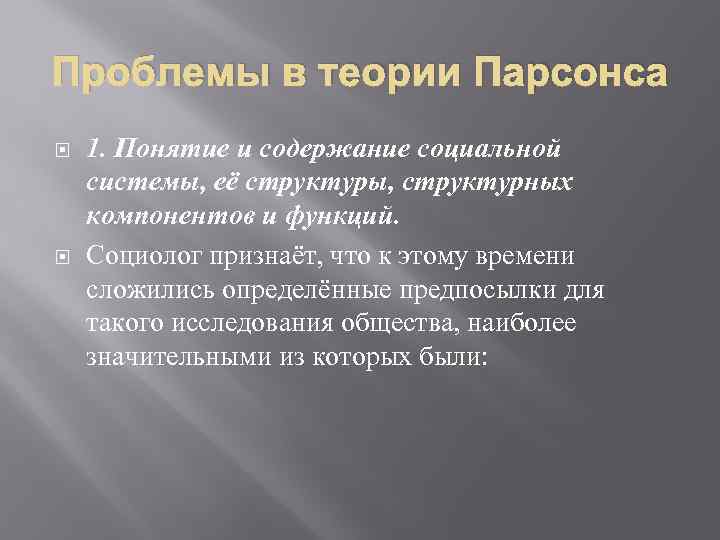 Проблемы в теории Парсонса

1. Понятие и содержание социальной системы, её структуры, структурных компонентов и функций.

Социолог признаёт, что к этому времени сложились определённые предпосылки для такого исследования общества, наиболее значительными из которых были: